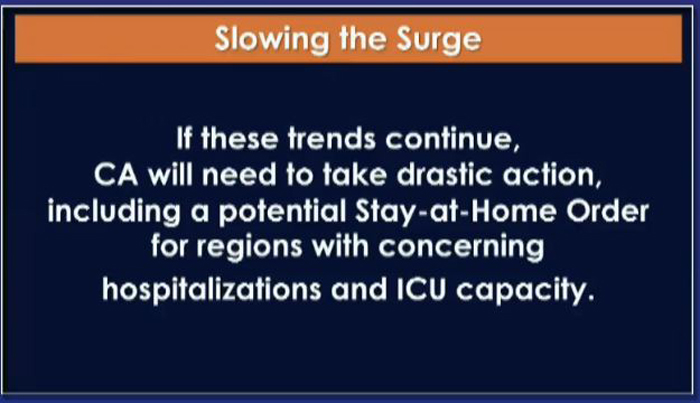 Slowing the Surge

If these trends continue, CA will need to take drastic action, including a potential Stay-at-Home Order for regions with concerning hospitalizations and ICU capacity.